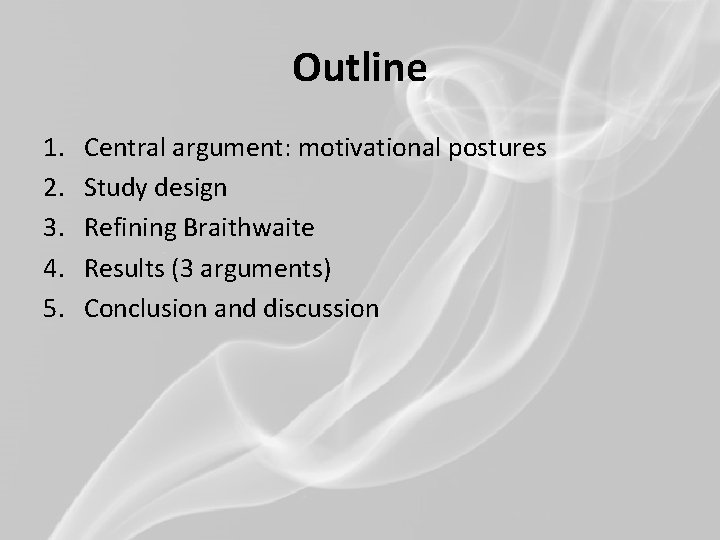 Outline

1. Central argument: motivational postures
2. Study design
3. Refining Braithwaite
4. Results (3 arguments)
5. Conclusion and discussion